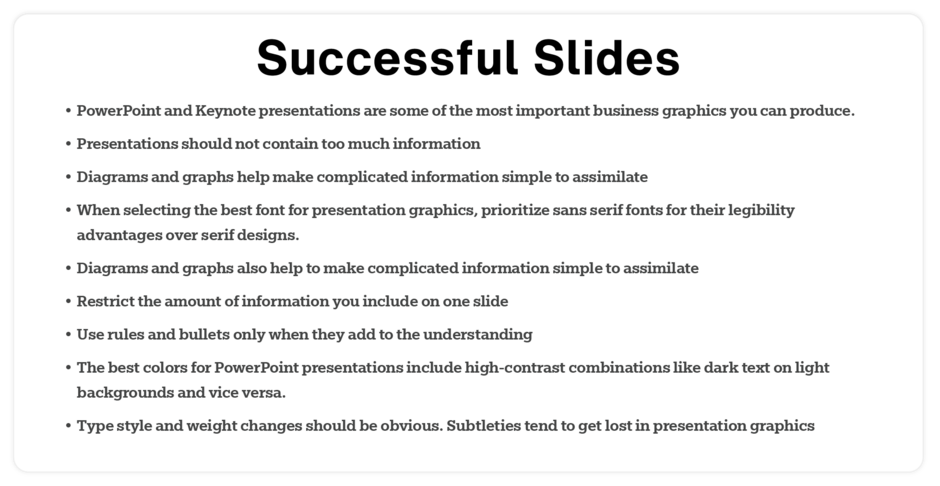 Successful Slides

• PowerPoint and Keynote presentations are some of the most important business graphics you can produce.

• Presentations should not contain too much information

• Diagrams and graphs help make complicated information simple to assimilate

• When selecting the best font for presentation graphics, prioritize sans serif fonts for their legibility advantages over serif designs.

• Diagrams and graphs also help to make complicated information simple to assimilate

• Restrict the amount of information you include on one slide

• Use rules and bullets only when they add to the understanding

• The best colors for PowerPoint presentations include high-contrast combinations like dark text on light backgrounds and vice versa.

• Type style and weight changes should be obvious. Subtleties tend to get lost in presentation graphics